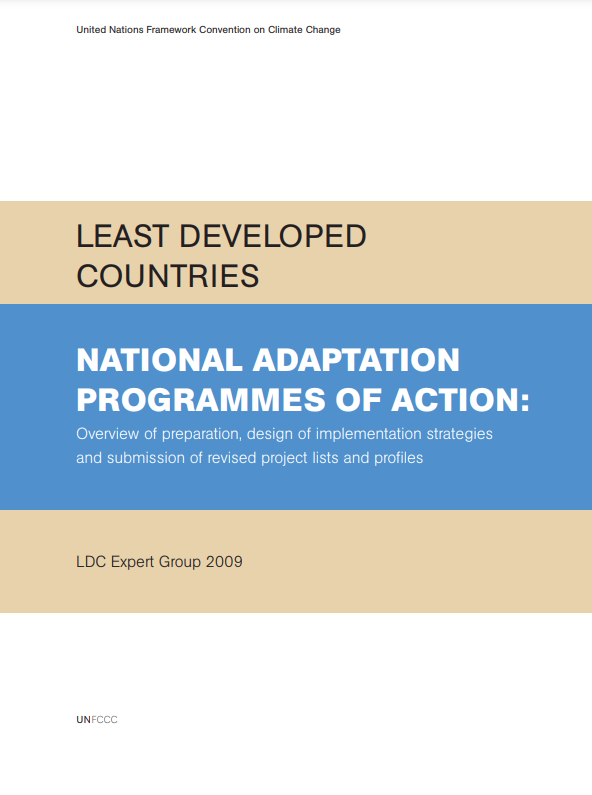 United Nations Framework Convention on Climate Change

LEAST DEVELOPED COUNTRIES

NATIONAL ADAPTATION PROGRAMMES OF ACTION:

Overview of preparation, design of implementation strategies and submission of revised project lists and profiles

LDC Expert Group 2009

UNFCCC